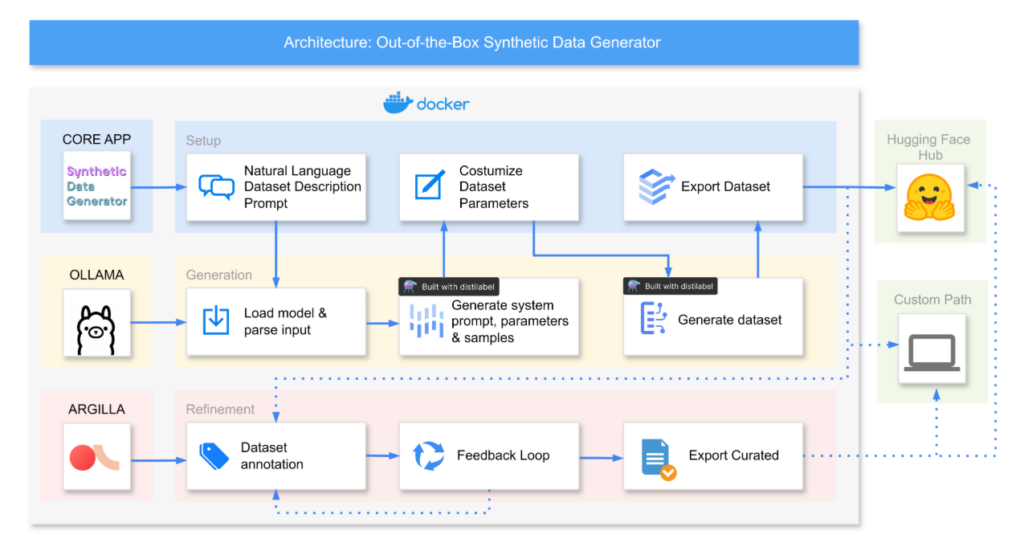 Architecture: Out-of-the-Box Synthetic Data Generator

docker

CORE APP

Synthetic Data Generator

Setup

Natural Language Dataset Description Prompt

Costumize Dataset Parameters

Export Dataset

Hugging Face Hub

OLLAMA

Generation

Load model & parse input

Built with distilabel

Generate system prompt, parameters & samples

Built with distilabel

Generate dataset

Custom Path

ARGILLA

Refinement

Dataset annotation

Feedback Loop

Export Curated